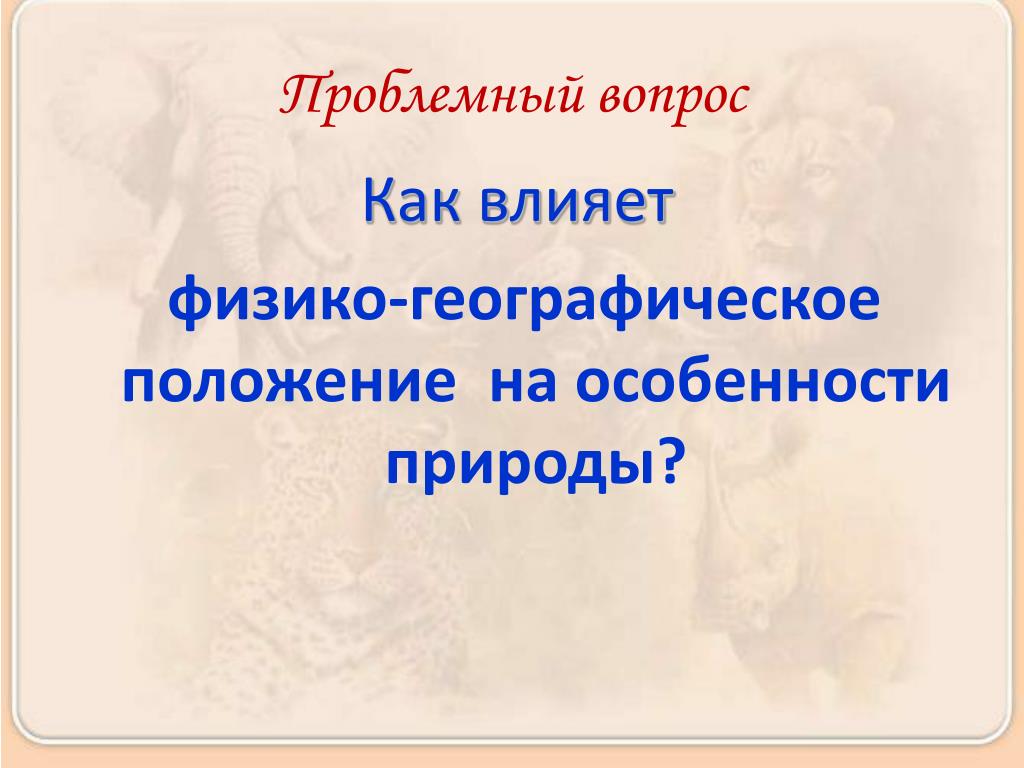 Проблемный вопрос

Как влияет

физико-географическое положение на особенности природы?